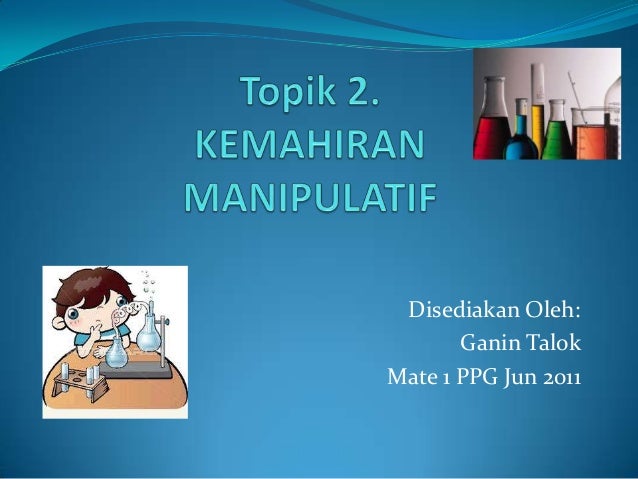 Topik 2.
KEMAHIRAN
MANIPULATIF

Disediakan Oleh:
Ganin Talok
Mate 1 PPG Jun 2011